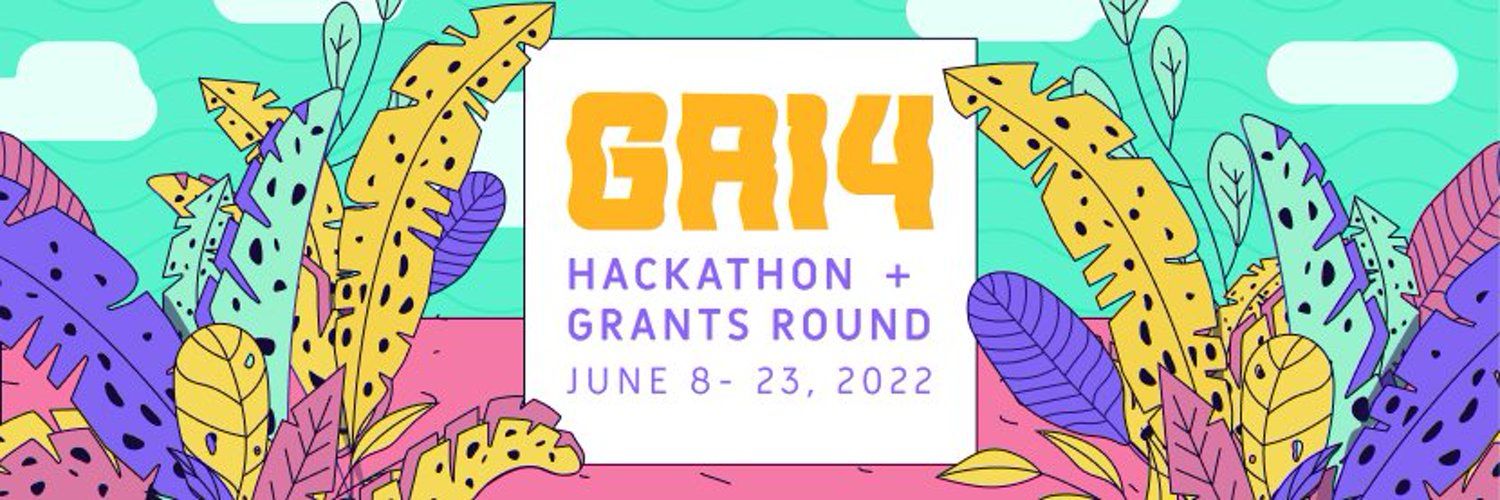 GR14

HACKATHON +
GRANTS ROUND

JUNE 8- 23, 2022